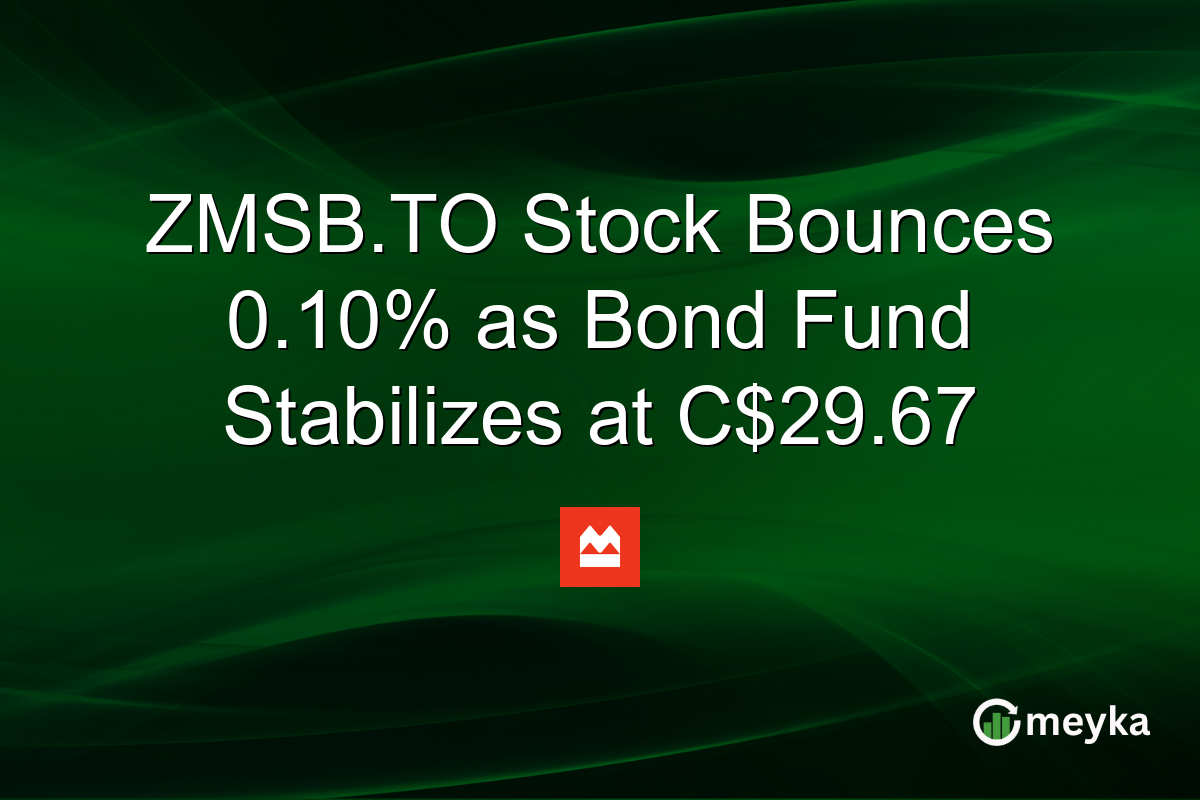 ZMSB.TO Stock Bounces 0.10% as Bond Fund Stabilizes at C$29.67

meyka